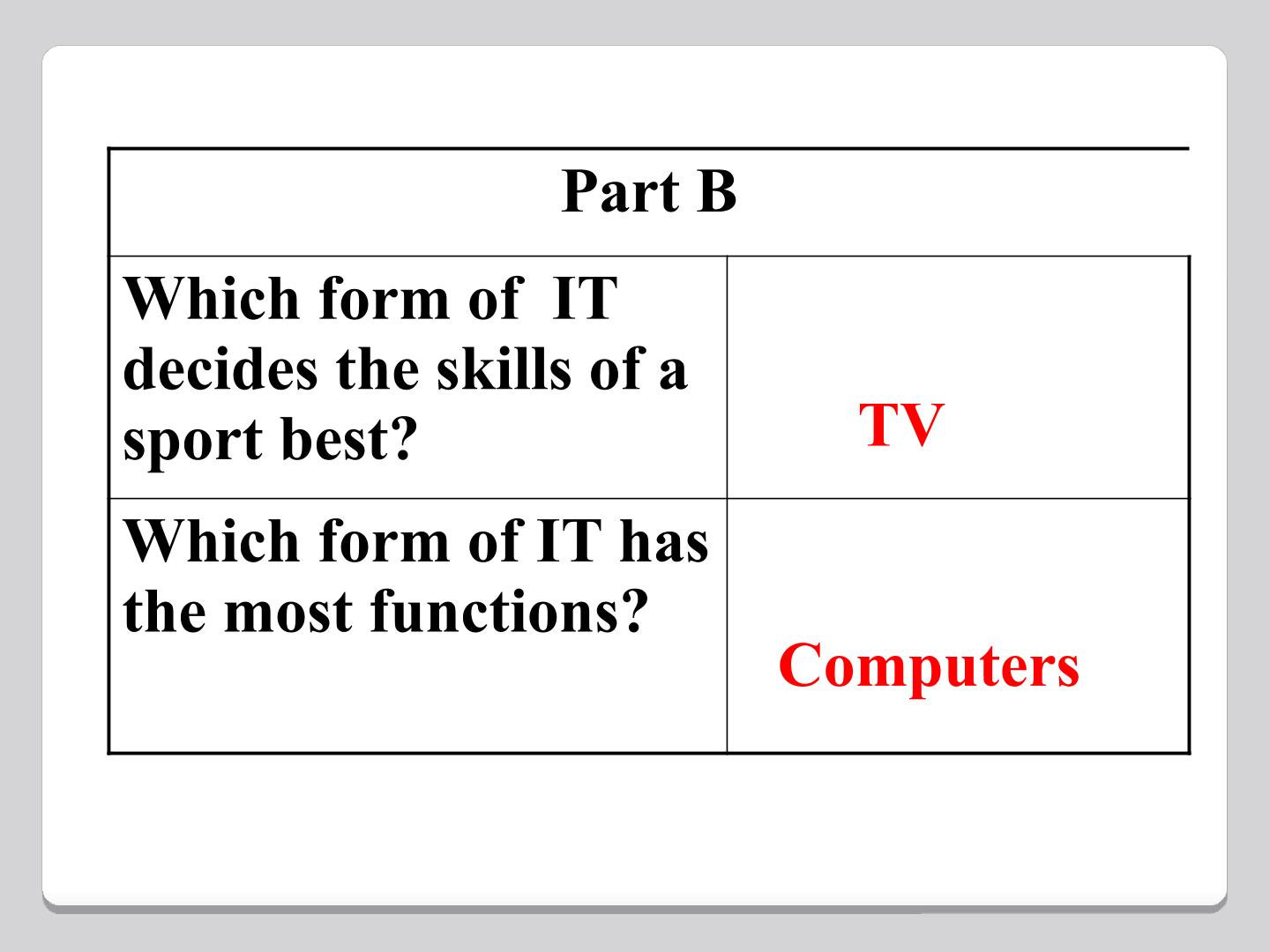 | Part B | |
|---|---|
| Which form of IT decides the skills of a sport best? | TV |
| Which form of IT has the most functions? | Computers |